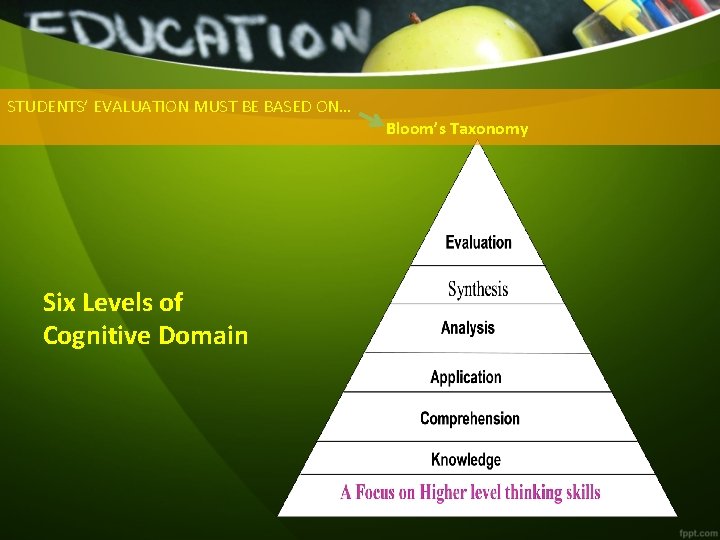 EDUCATION

STUDENTS' EVALUATION MUST BE BASED ON…

Bloom's Taxonomy

Six Levels of Cognitive Domain

Evaluation

Synthesis

Analysis

Application

Comprehension

Knowledge

A Focus on Higher level thinking skills

fppt.com